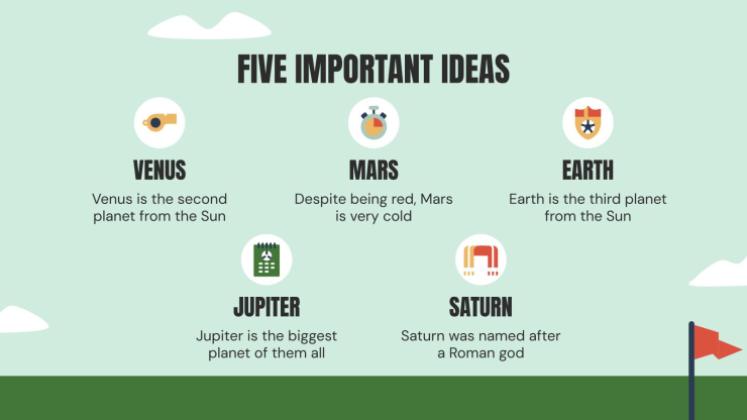 FIVE IMPORTANT IDEAS

VENUS

Venus is the second planet from the Sun

MARS

Despite being red, Mars is very cold

EARTH

Earth is the third planet from the Sun

JUPITER

Jupiter is the biggest planet of them all

SATURN

Saturn was named after a Roman god